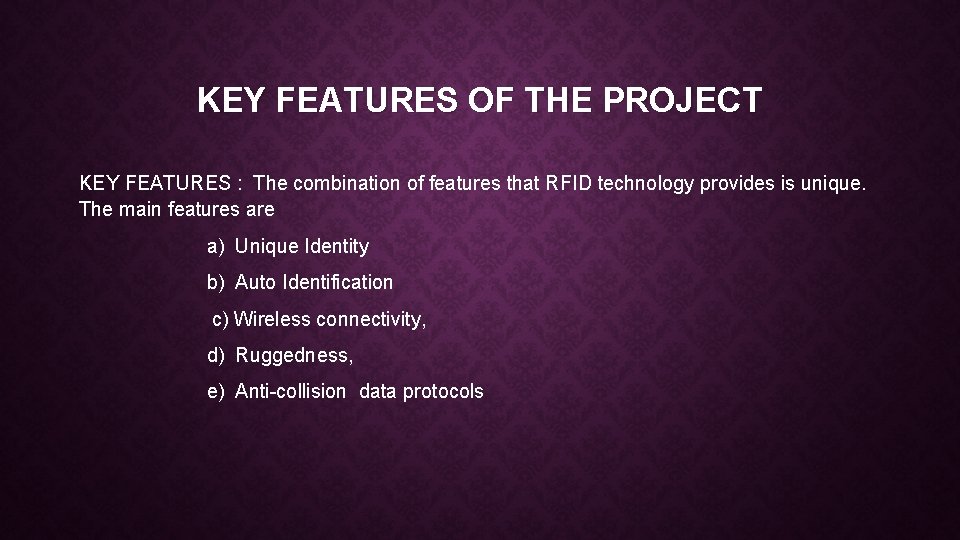 KEY FEATURES OF THE PROJECT

KEY FEATURES : The combination of features that RFID technology provides is unique. The main features are

a) Unique Identity

b) Auto Identification

c) Wireless connectivity,

d) Ruggedness,

e) Anti-collision data protocols